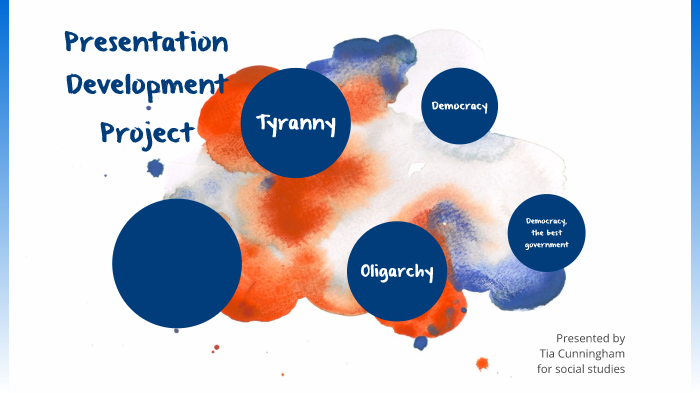 Presentation Development Project

Tyranny

Democracy

Democracy, the best government

Oligarchy

Presented by
Tia Cunningham
for social studies